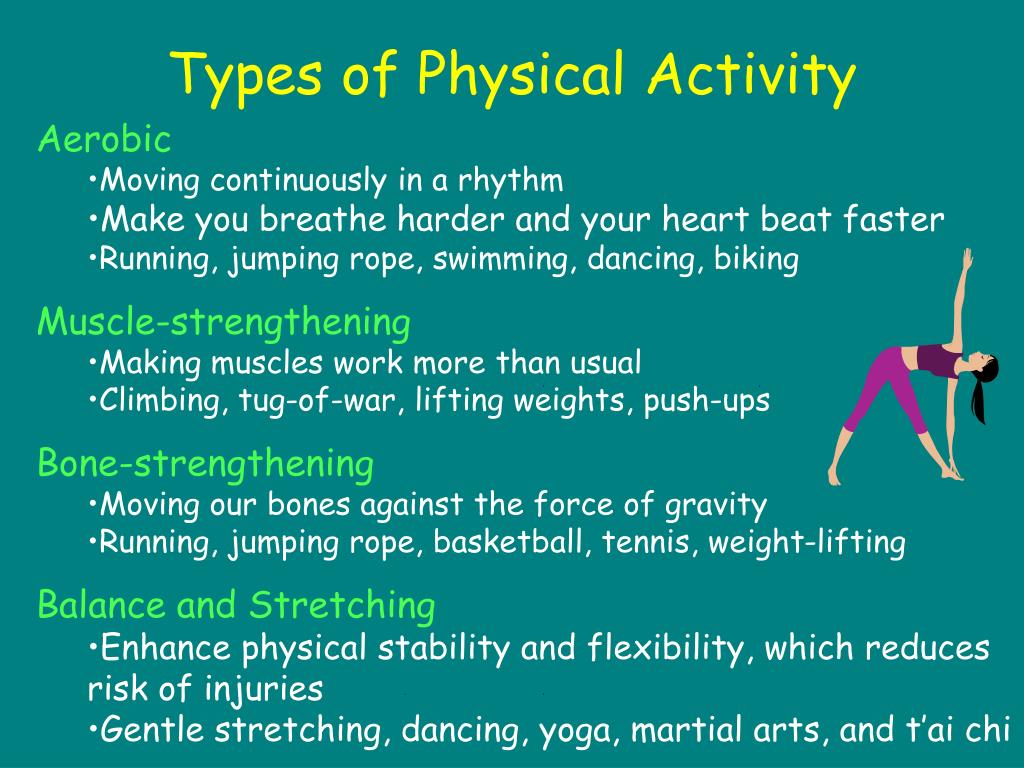 Types of Physical Activity

Aerobic
•Moving continuously in a rhythm
•Make you breathe harder and your heart beat faster
•Running, jumping rope, swimming, dancing, biking

Muscle-strengthening
•Making muscles work more than usual
•Climbing, tug-of-war, lifting weights, push-ups

Bone-strengthening
•Moving our bones against the force of gravity
•Running, jumping rope, basketball, tennis, weight-lifting

Balance and Stretching
•Enhance physical stability and flexibility, which reduces risk of injuries
•Gentle stretching, dancing, yoga, martial arts, and t'ai chi